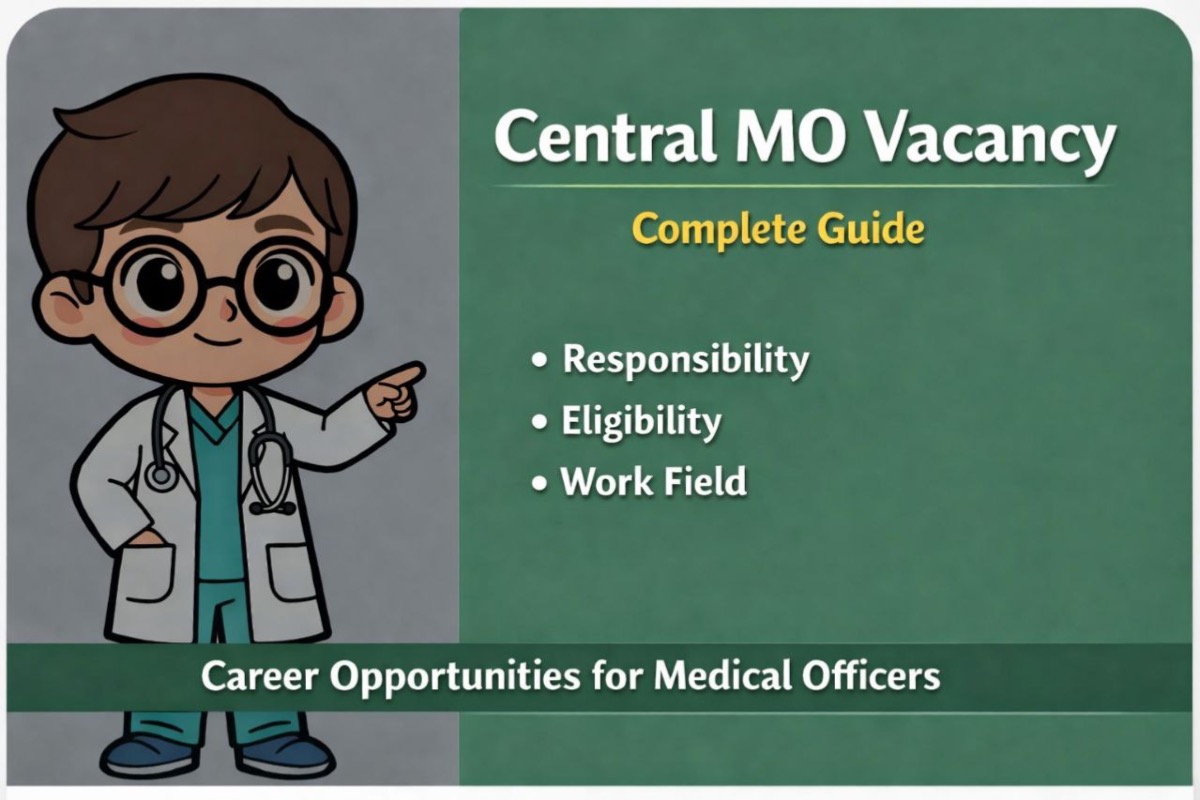 Central MO Vacancy

Complete Guide

• Responsibility
• Eligibility
• Work Field

Career Opportunities for Medical Officers